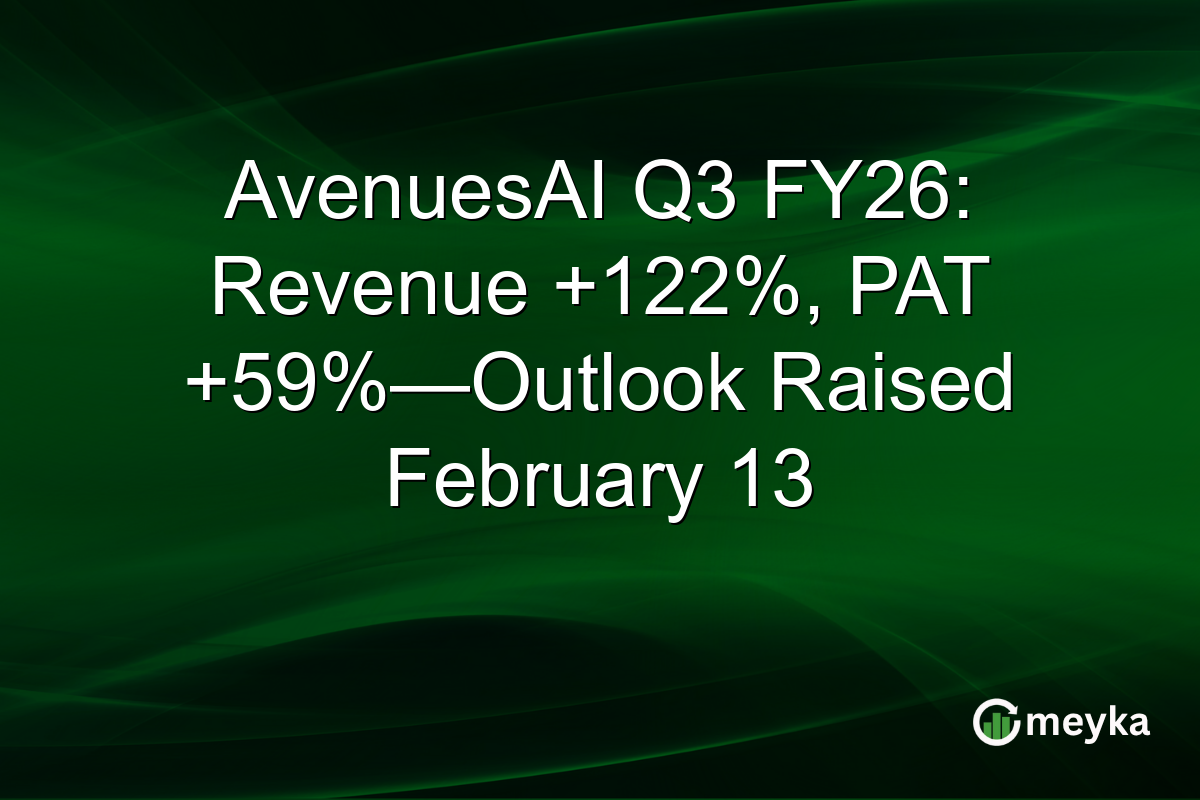 AvenuesAI Q3 FY26: Revenue +122%, PAT +59%—Outlook Raised February 13

meyka